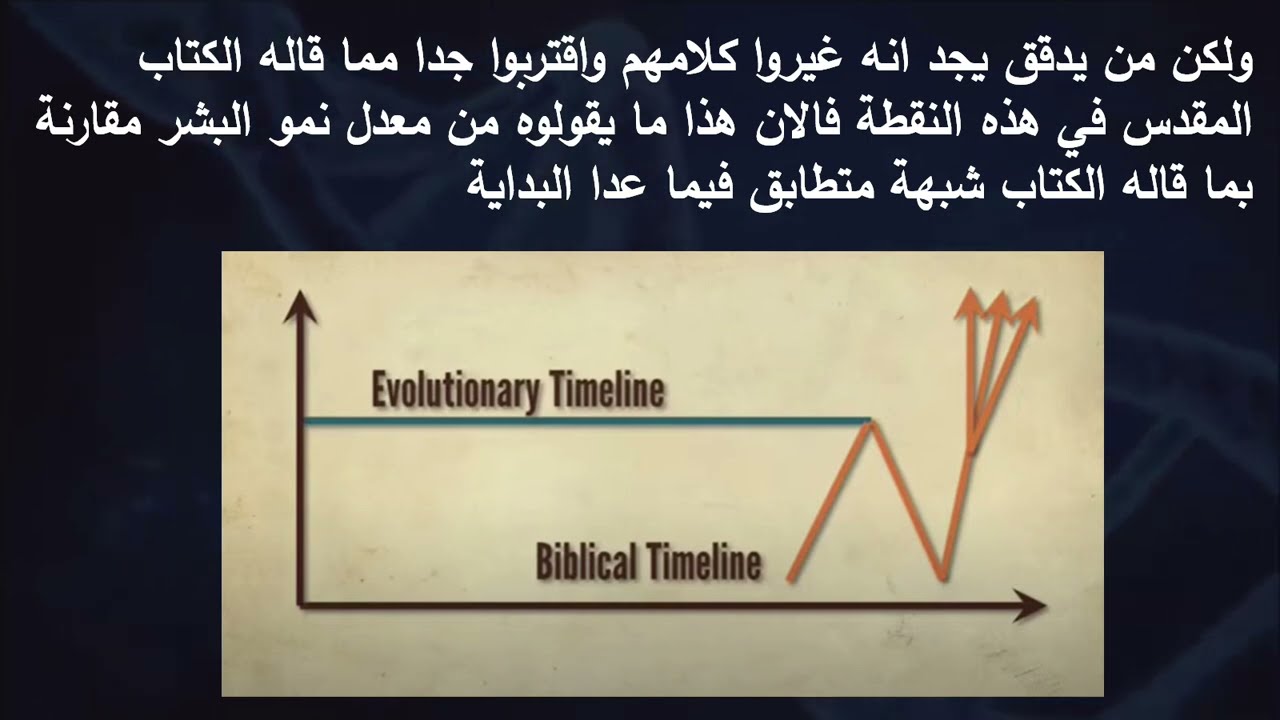 ولكن من يدقق يجد انه غيروا كلامهم واقتربوا جدا مما قاله الكتاب المقدس في هذه النقطة فالان هذا ما يقولوه من معدل نمو البشر مقارنة بما قاله الكتاب شبهة متطابق فيما عدا البداية

Evolutionary Timeline

Biblical Timeline